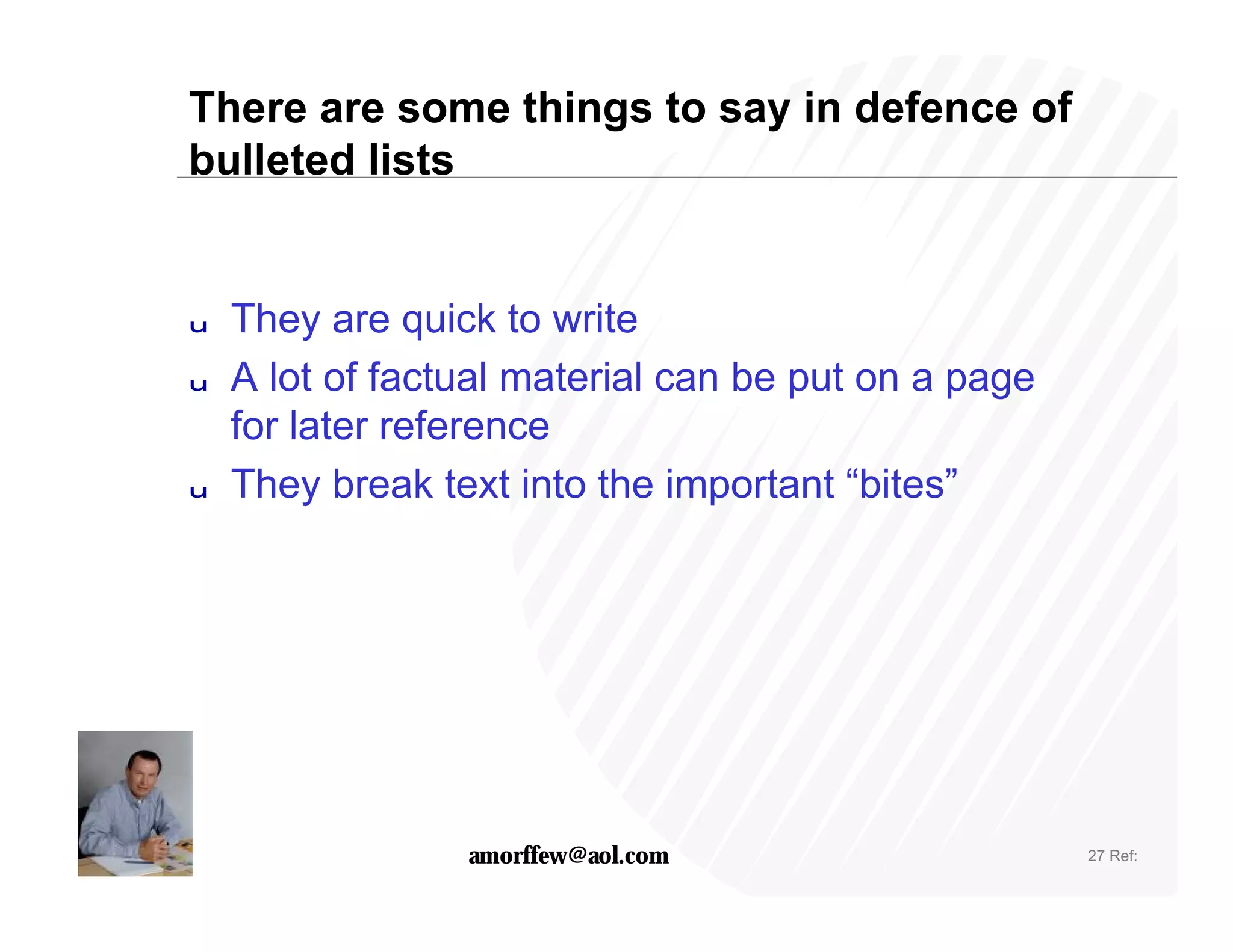 There are some things to say in defence of bulleted lists

u They are quick to write
u A lot of factual material can be put on a page for later reference
u They break text into the important “bites”

amorffew@aol.com

27 Ref: